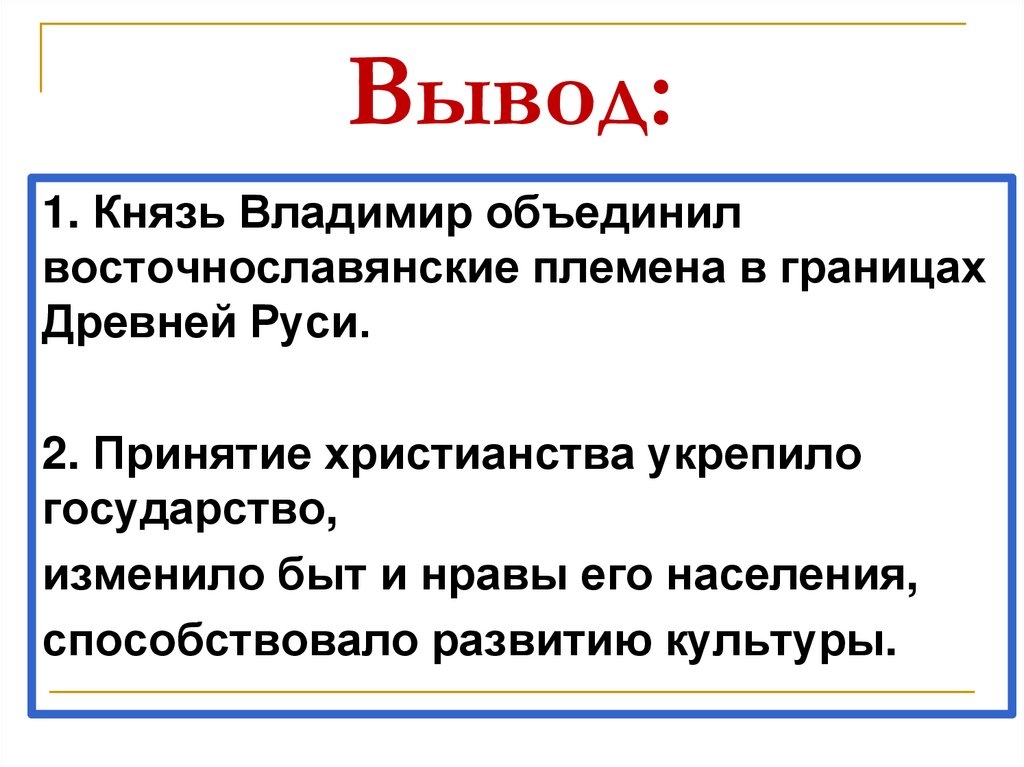 Вывод:

1. Князь Владимир объединил восточнославянские племена в границах Древней Руси.

2. Принятие христианства укрепило государство,

изменило быт и нравы его населения,

способствовало развитию культуры.